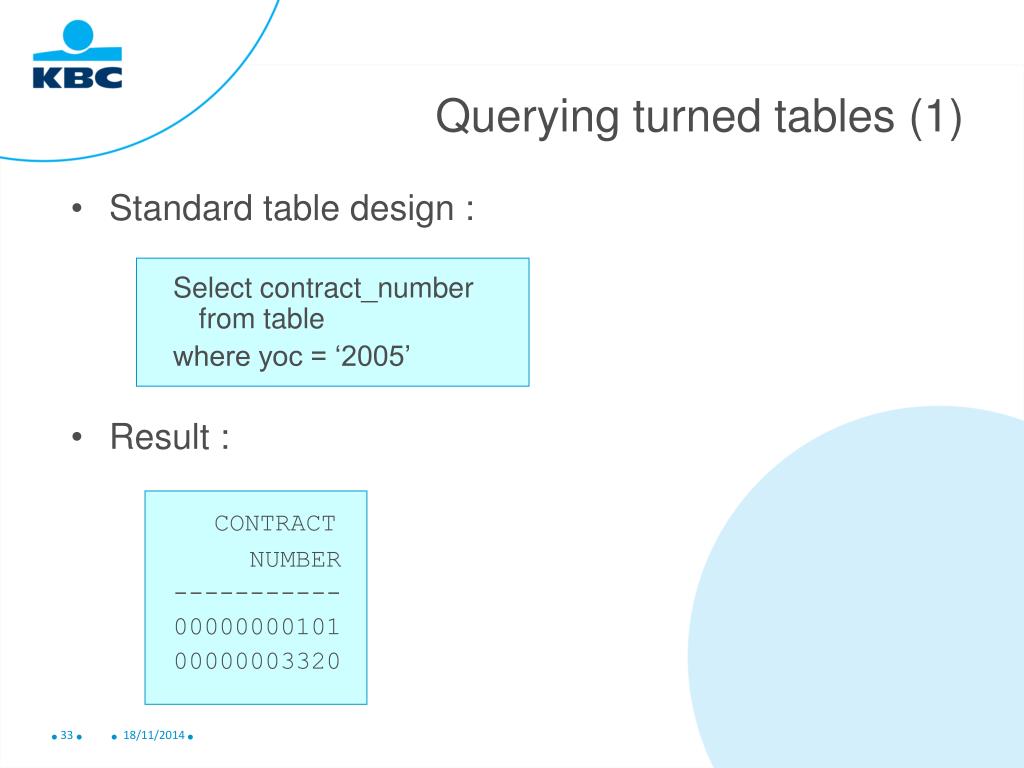 KBC

Querying turned tables (1)

• Standard table design :

Select contract_number
from table
where yoc = ‘2005’

• Result :

CONTRACT
NUMBER
-----------
00000000101
00000003320

33

18/11/2014